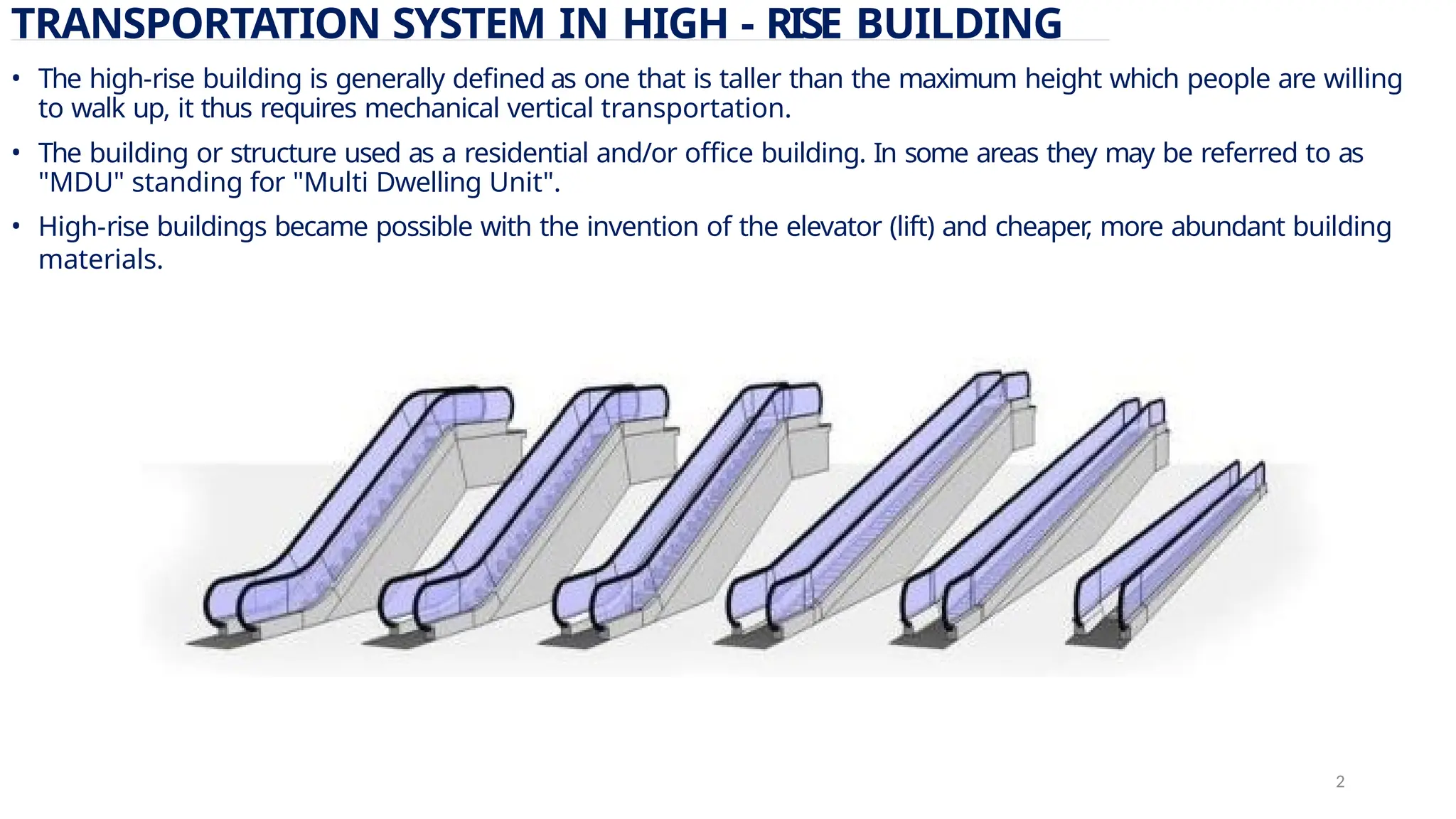 TRANSPORTATION SYSTEM IN HIGH - RISE BUILDING

• The high-rise building is generally defined as one that is taller than the maximum height which people are willing to walk up, it thus requires mechanical vertical transportation.

• The building or structure used as a residential and/or office building. In some areas they may be referred to as "MDU" standing for "Multi Dwelling Unit".

• High-rise buildings became possible with the invention of the elevator (lift) and cheaper, more abundant building materials.

2